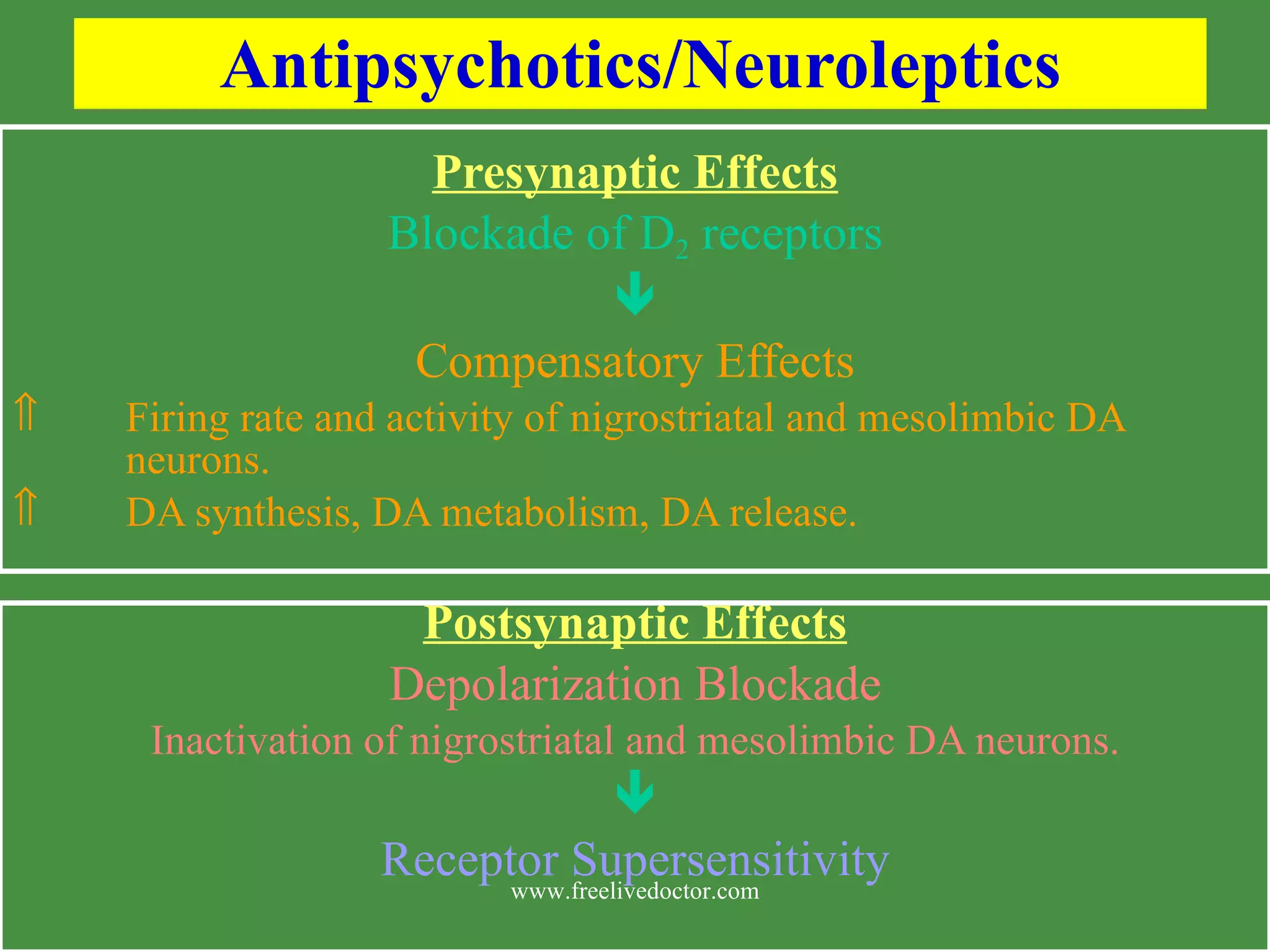 Antipsychotics/Neuroleptics

Presynaptic Effects

Blockade of $D_2$ receptors

↓

Compensatory Effects

⇑ Firing rate and activity of nigrostriatal and mesolimbic DA neurons.

⇑ DA synthesis, DA metabolism, DA release.

Postsynaptic Effects

Depolarization Blockade

Inactivation of nigrostriatal and mesolimbic DA neurons.

↓

Receptor Supersensitivity

www.freelivedoctor.com